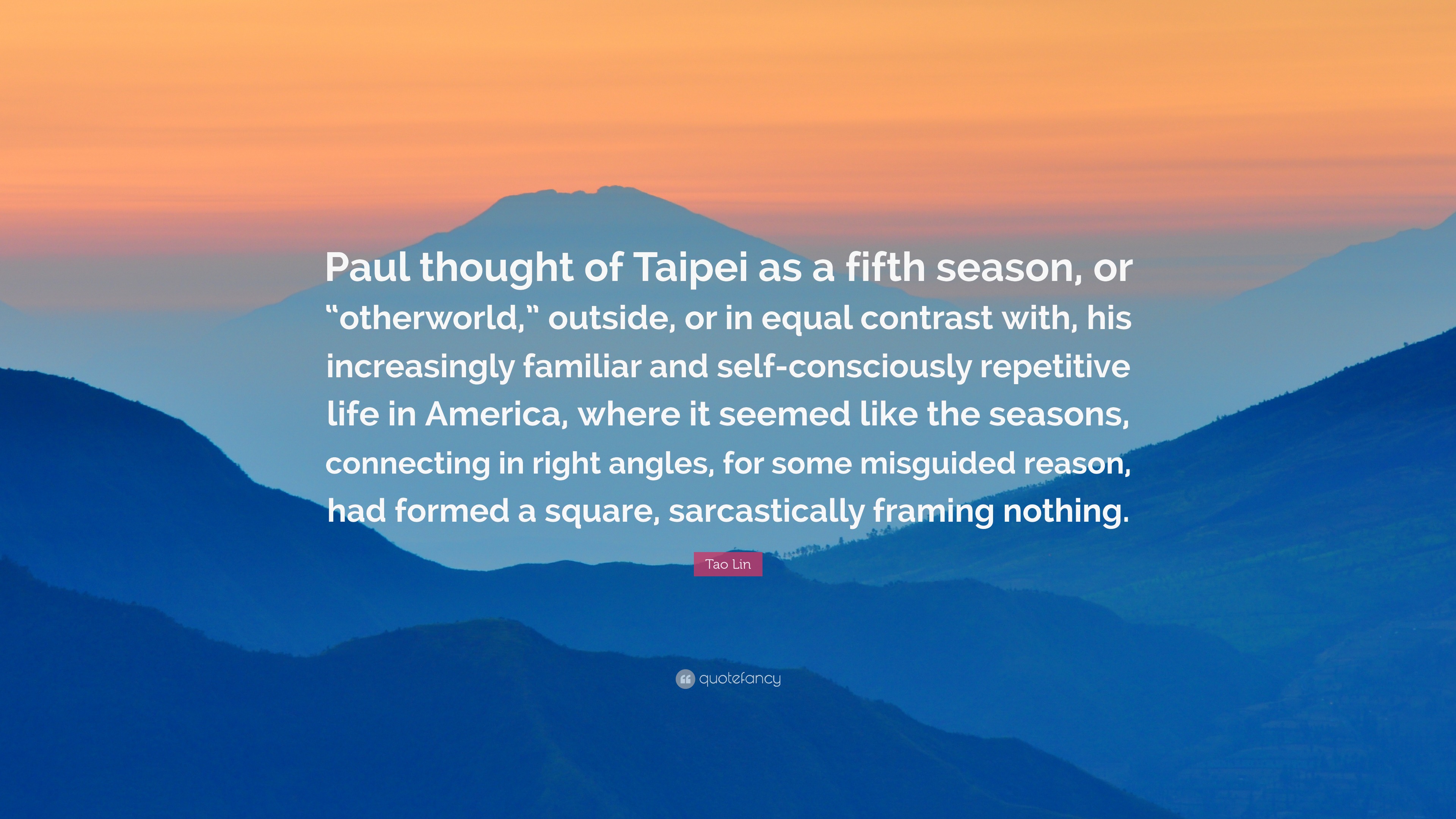 Paul thought of Taipei as a fifth season, or “otherworld,” outside, or in equal contrast with, his increasingly familiar and self-consciously repetitive life in America, where it seemed like the seasons, connecting in right angles, for some misguided reason, had formed a square, sarcastically framing nothing.

Tao Lin

quotefancy